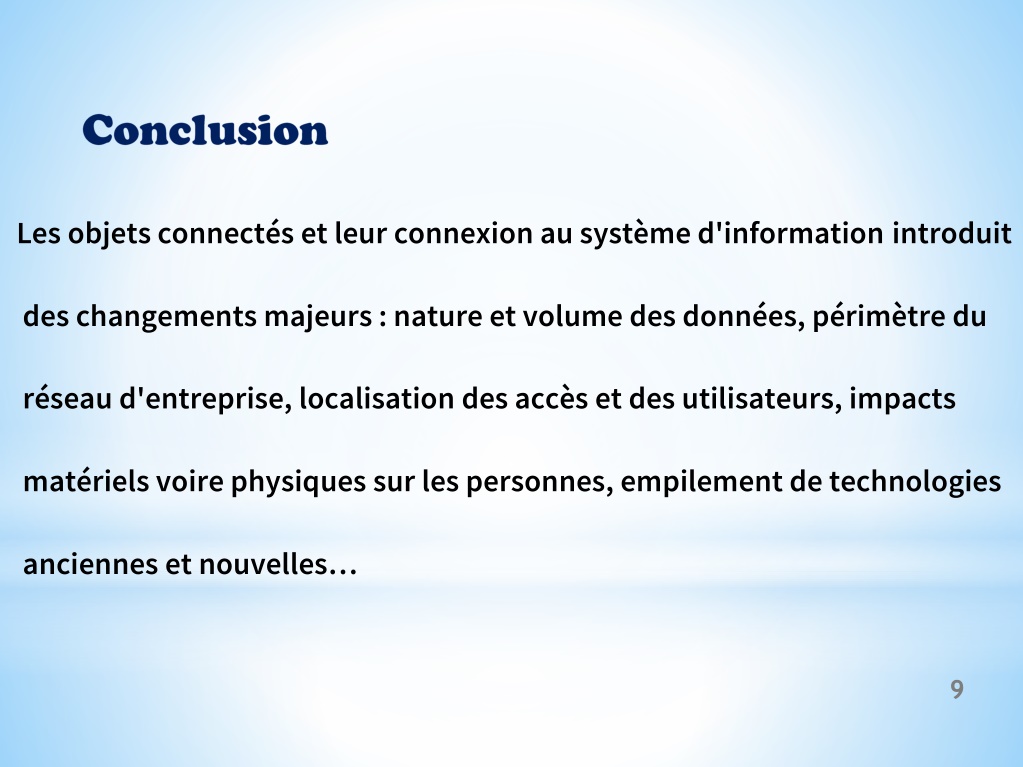 Conclusion

Les objets connectés et leur connexion au système d'information introduit des changements majeurs : nature et volume des données, périmètre du réseau d'entreprise, localisation des accès et des utilisateurs, impacts matériels voire physiques sur les personnes, empilement de technologies anciennes et nouvelles…

9